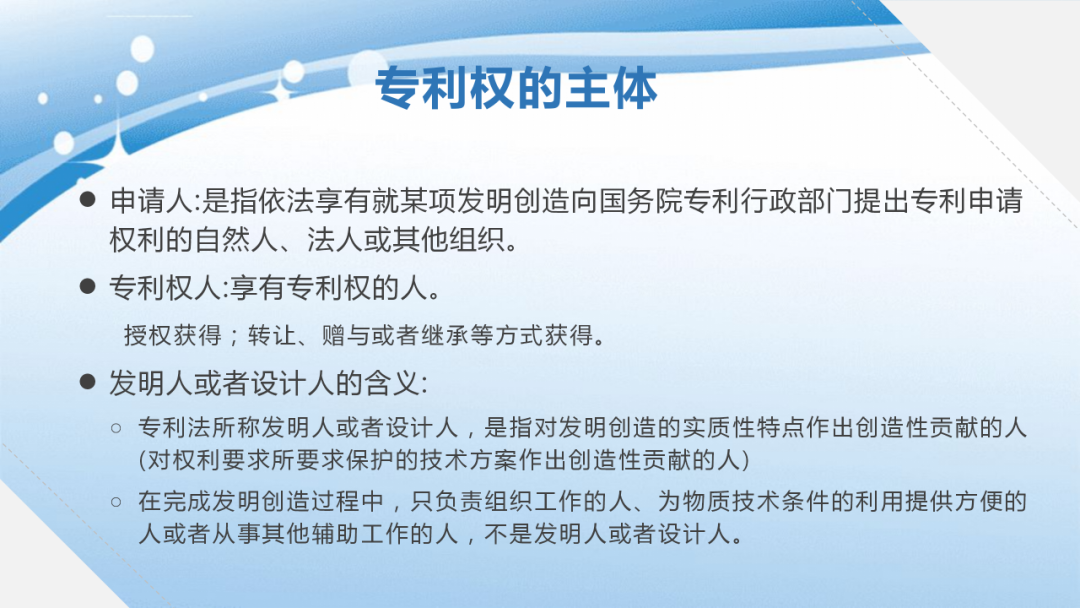 专利权的主体

● 申请人:是指依法享有就某项发明创造向国务院专利行政部门提出专利申请权利的自然人、法人或其他组织。

● 专利权人:享有专利权的人。

授权获得；转让、赠与或者继承等方式获得。

● 发明人或者设计人的含义:

○ 专利法所称发明人或者设计人，是指对发明创造的实质性特点作出创造性贡献的人(对权利要求所要求保护的技术方案作出创造性贡献的人)

○ 在完成发明创造过程中，只负责组织工作的人、为物质技术条件的利用提供方便的人或者从事其他辅助工作的人，不是发明人或者设计人。